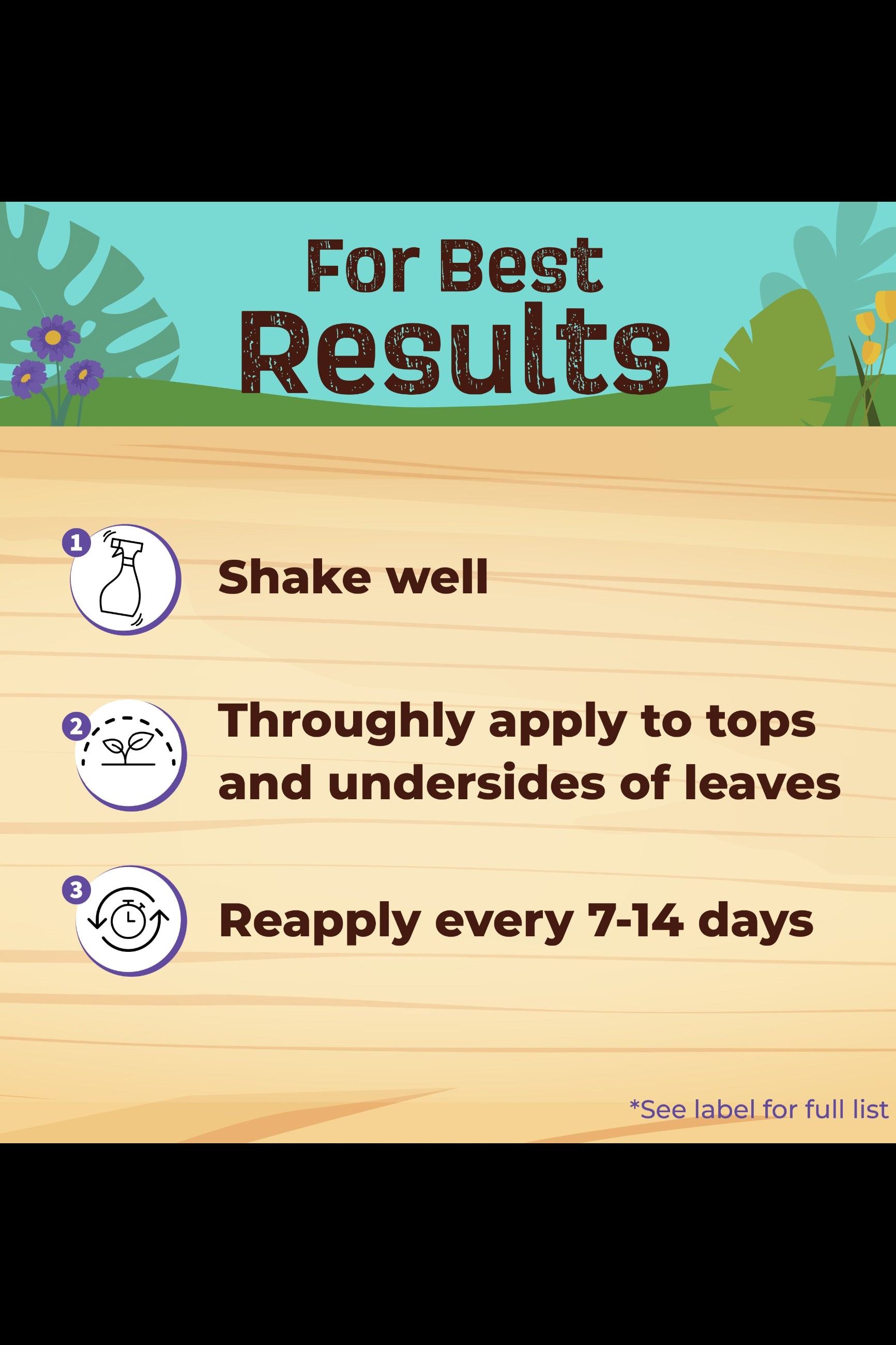 For Best
Results

1 Shake well

2 Throughly apply to tops and undersides of leaves

3 Reapply every 7-14 days

*See label for full list